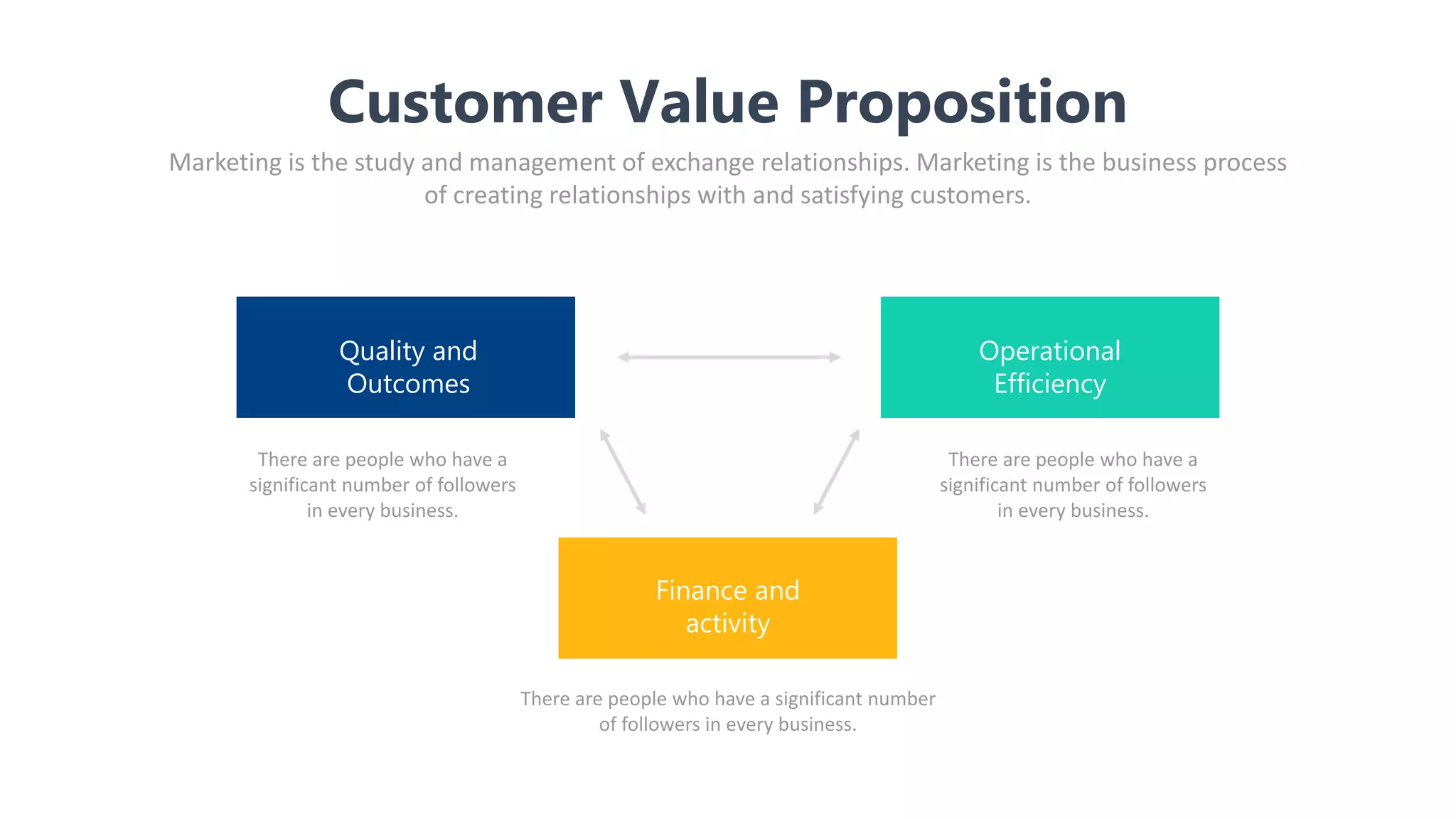 Customer Value Proposition

Marketing is the study and management of exchange relationships. Marketing is the business process of creating relationships with and satisfying customers.

Quality and Outcomes

There are people who have a significant number of followers in every business.

Operational Efficiency

There are people who have a significant number of followers in every business.

Finance and activity

There are people who have a significant number of followers in every business.